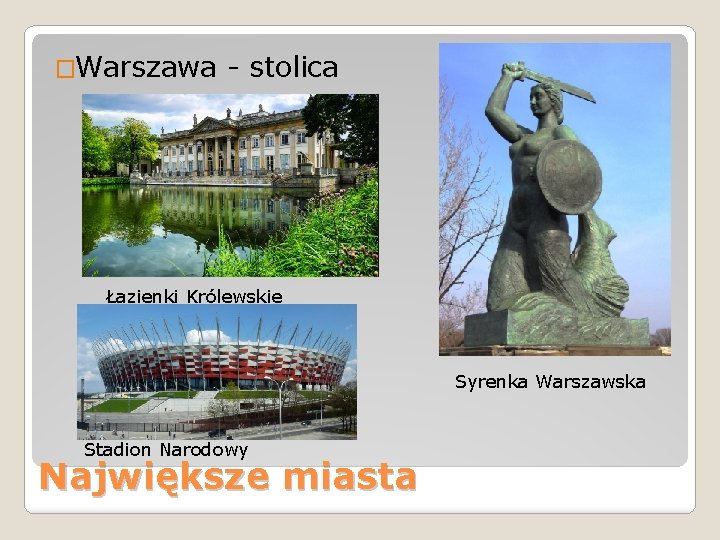 □Warszawa - stolica

Łazienki Królewskie

Syrenka Warszawska

Stadion Narodowy

Największe miasta